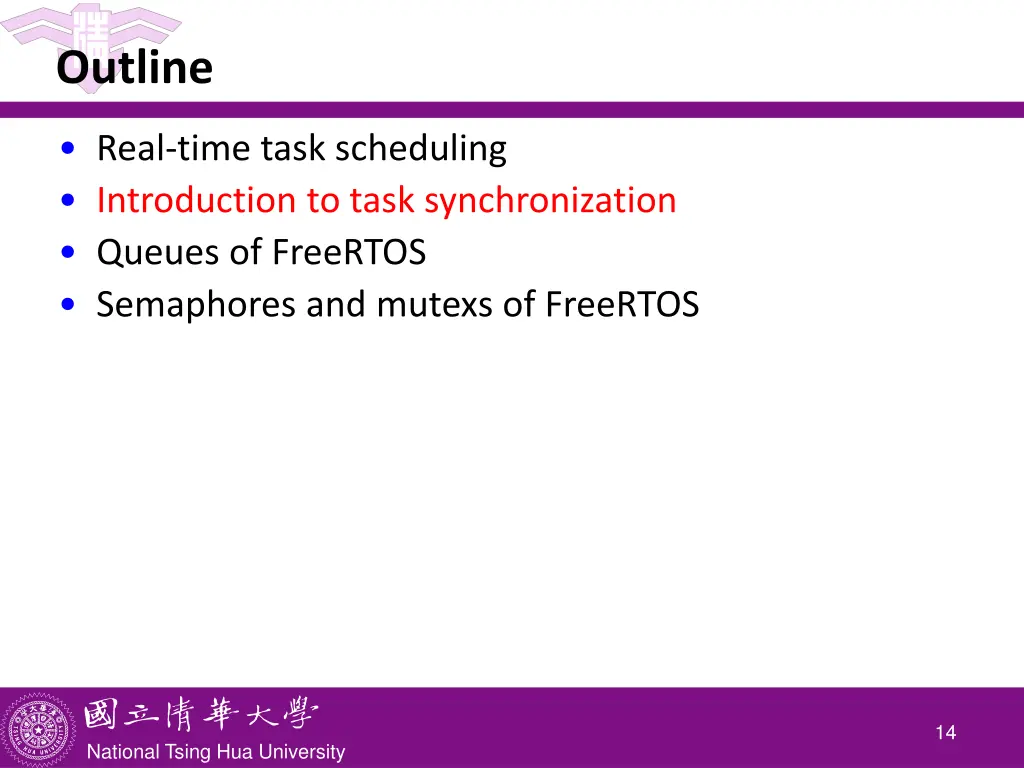 Outline

• Real-time task scheduling
• Introduction to task synchronization
• Queues of FreeRTOS
• Semaphores and mutexs of FreeRTOS

國立清華大學
National Tsing Hua University

14